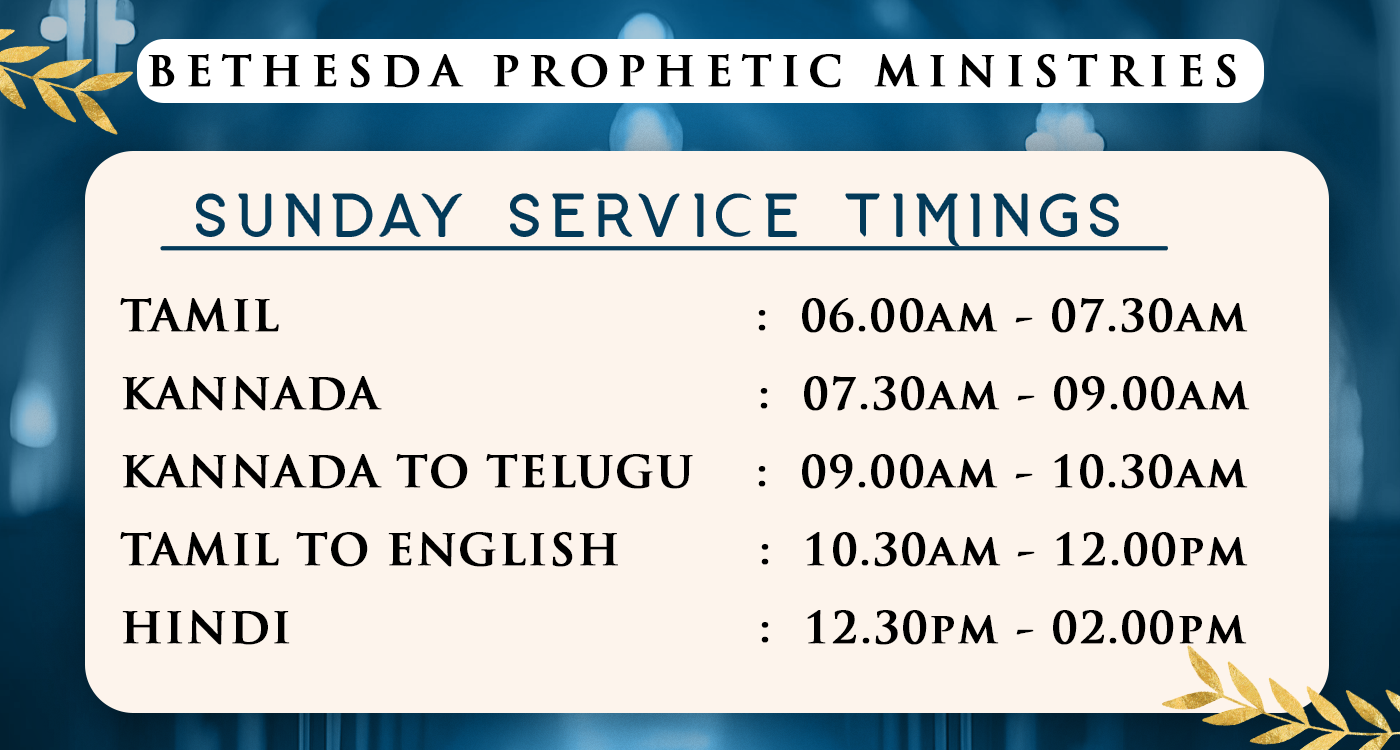 BETHESDA PROPHETIC MINISTRIES

SUNDAY SERVICE TIMINGS

TAMIL : 06.00AM - 07.30AM
KANNADA : 07.30AM - 09.00AM
KANNADA TO TELUGU : 09.00AM - 10.30AM
TAMIL TO ENGLISH : 10.30AM - 12.00PM
HINDI : 12.30PM - 02.00PM